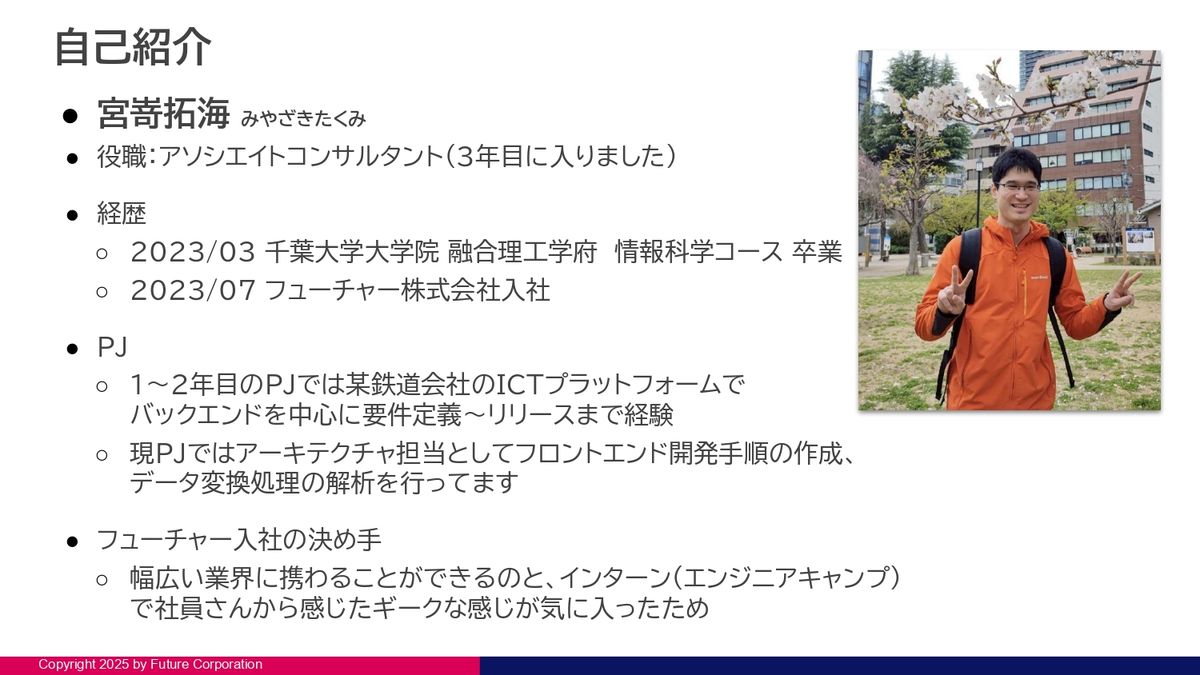 自己紹介

● 宮嵜拓海 みやざきたくみ
● 役職：アソシエイトコンサルタント（3年目に入りました）

● 経歴
○ 2023/03 千葉大学大学院 融合理工学府 情報科学コース 卒業
○ 2023/07 フューチャー株式会社入社

● PJ
○ 1〜2年目のPJでは某鉄道会社のICTプラットフォームでバックエンドを中心に要件定義〜リリースまで経験
○ 現PJではアーキテクチャ担当としてフロントエンド開発手順の作成、データ変換処理の解析を行ってます

● フューチャー入社の決め手
○ 幅広い業界に携わることができるのと、インターン（エンジニアキャンプ）で社員さんから感じたギークな感じが気に入ったため

Copyright 2025 by Future Corporation